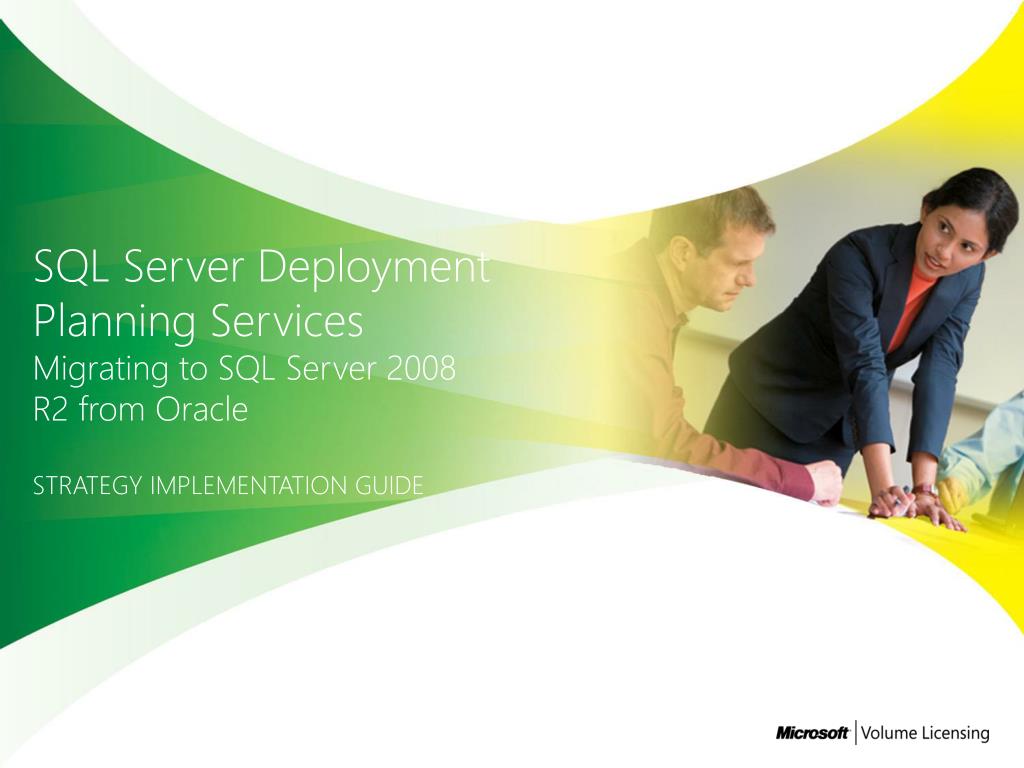 SQL Server Deployment Planning Services
Migrating to SQL Server 2008 R2 from Oracle

STRATEGY IMPLEMENTATION GUIDE

Microsoft | Volume Licensing